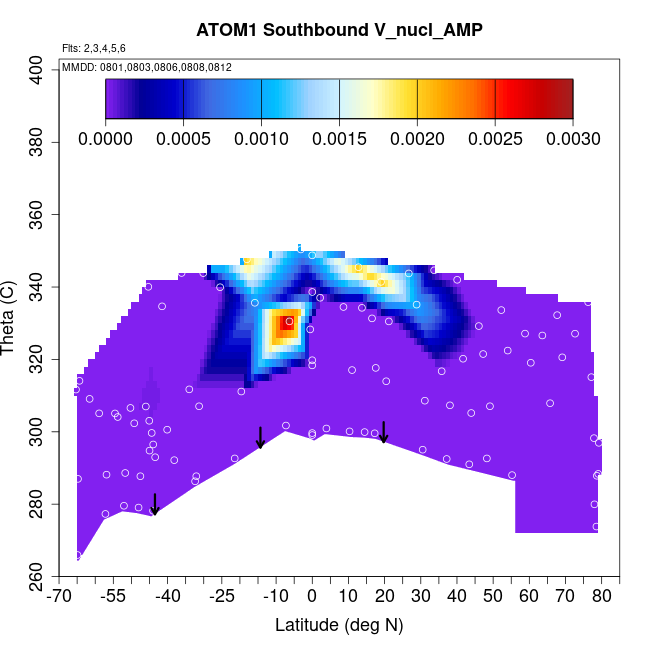 ATOM1 Southbound V_nucl_AMP

Flts: 2,3,4,5,6

MMDD: 0801,0803,0806,0808,0812

0.0000 0.0005 0.0010 0.0015 0.0020 0.0025 0.0030

Theta (C)

400 380 360 340 320 300 280 260

-70 -55 -40 -25 -10 0 10 20 30 40 50 60 70 80

Latitude (deg N)